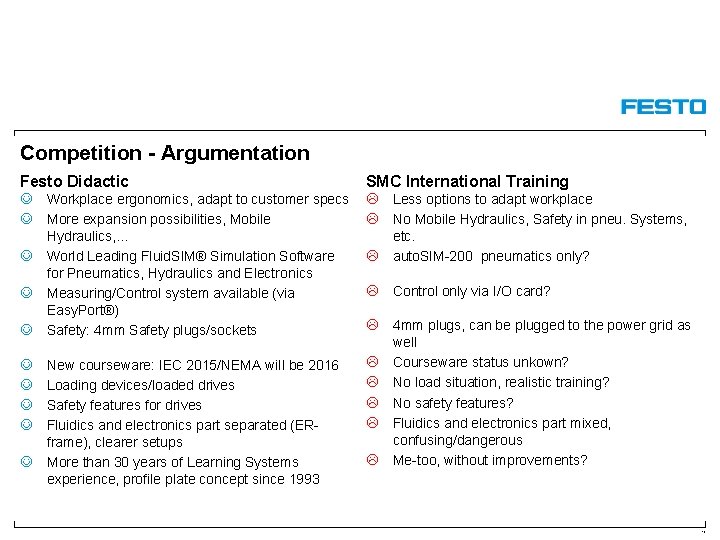 FESTO

Competition - Argumentation

Festo Didactic

☺ Workplace ergonomics, adapt to customer specs

☺ More expansion possibilities, Mobile Hydraulics,...

☺ World Leading FluidSIM® Simulation Software for Pneumatics, Hydraulics and Electronics

☺ Measuring/Control system available (via EasyPort®)

☺ Safety: 4mm Safety plugs/sockets

☺ New courseware: IEC 2015/NEMA will be 2016

☺ Loading devices/loaded drives

☺ Safety features for drives

☺ Fluidics and electronics part separated (ER-frame), clearer setups

☺ More than 30 years of Learning Systems experience, profile plate concept since 1993

SMC International Training

☹ Less options to adapt workplace

☹ No Mobile Hydraulics, Safety in pneu. Systems, etc.

☹ autoSIM-200 pneumatics only?

☹ Control only via I/O card?

☹ 4mm plugs, can be plugged to the power grid as well

☹ Courseware status unkown?

☹ No load situation, realistic training?

☹ No safety features?

☹ Fluidics and electronics part mixed, confusing/dangerous

☹ Me-too, without improvements?